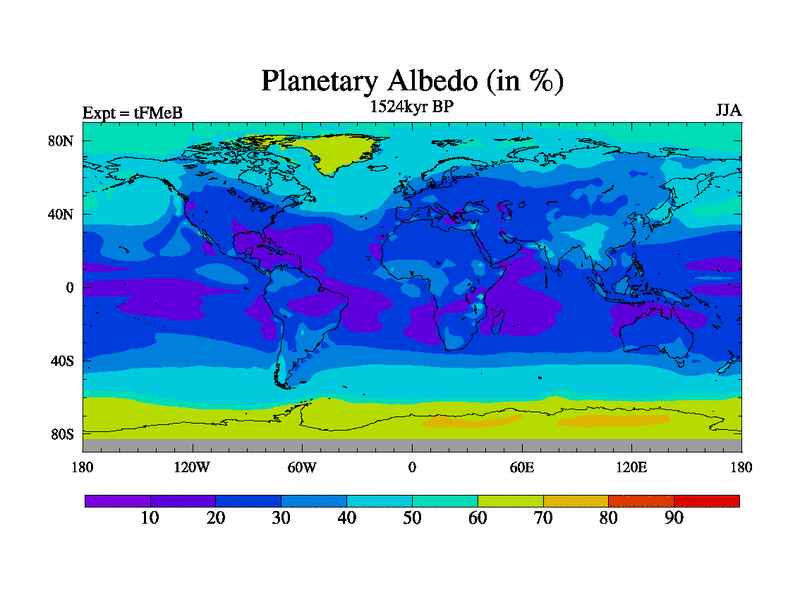 Planetary Albedo (in %)

Expt = tFMeB

1524kyr BP

JJA

80N

40N

0

40S

80S

180

120W

60W

0

60E

120E

180

10

20

30

40

50

60

70

80

90